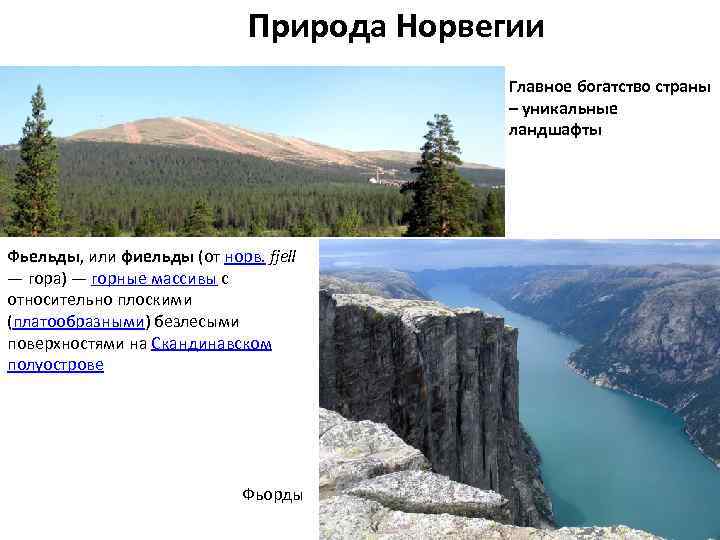 Природа Норвегии

Главное богатство страны – уникальные ландшафты

Фьельды, или фиельды (от норв. fjell — гора) — горные массивы с относительно плоскими (платообразными) безлесыми поверхностями на Скандинавском полуострове

Фьорды